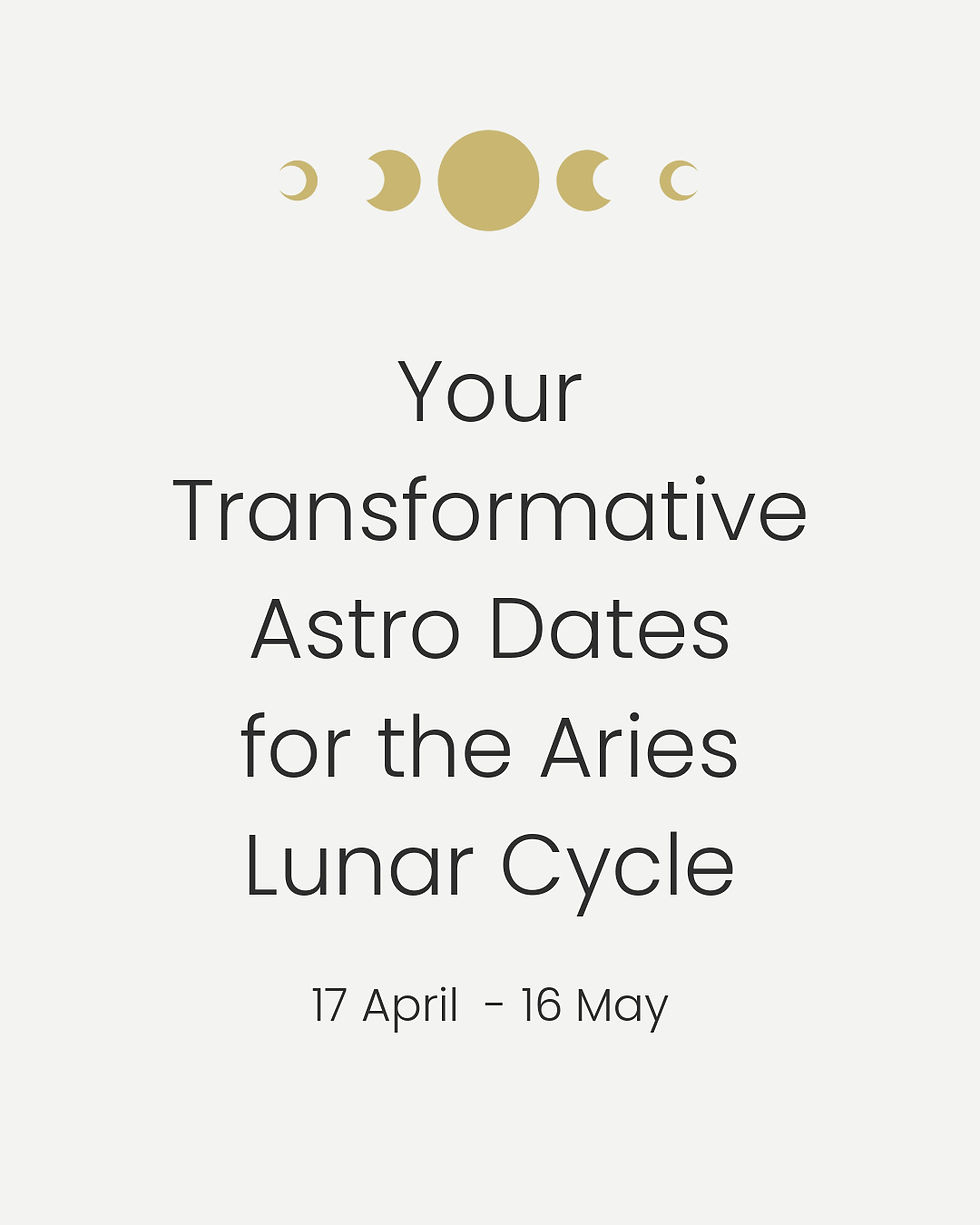 Your Transformative Astro Dates for the Aries Lunar Cycle

17 April - 16 May